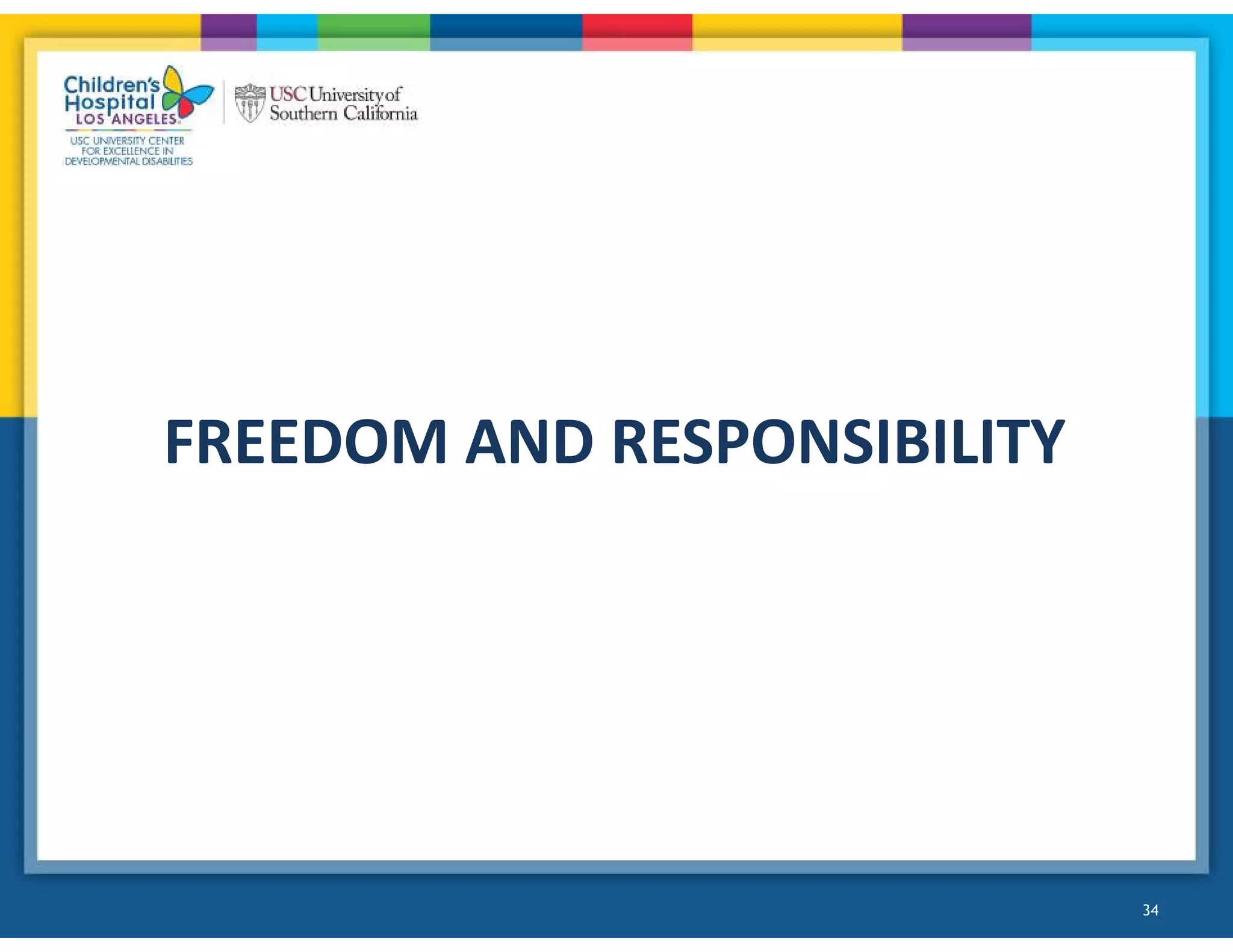 Children's Hospital LOS ANGELES

USC UNIVERSITY CENTER FOR EXCELLENCE IN DEVELOPMENTAL DISABILITIES

USC University of Southern California

FREEDOM AND RESPONSIBILITY

34